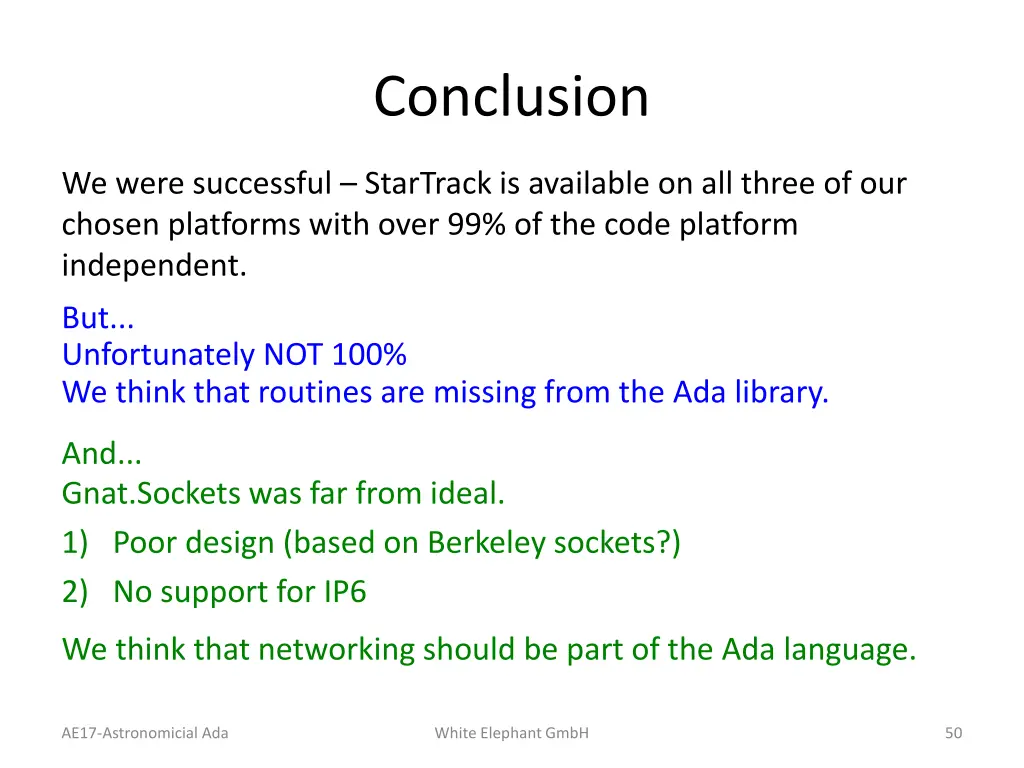 Conclusion

We were successful – StarTrack is available on all three of our chosen platforms with over 99% of the code platform independent.

But...
Unfortunately NOT 100%
We think that routines are missing from the Ada library.

And...
Gnat.Sockets was far from ideal.
1) Poor design (based on Berkeley sockets?)
2) No support for IP6

We think that networking should be part of the Ada language.

AE17-Astronomicial Ada White Elephant GmbH 50